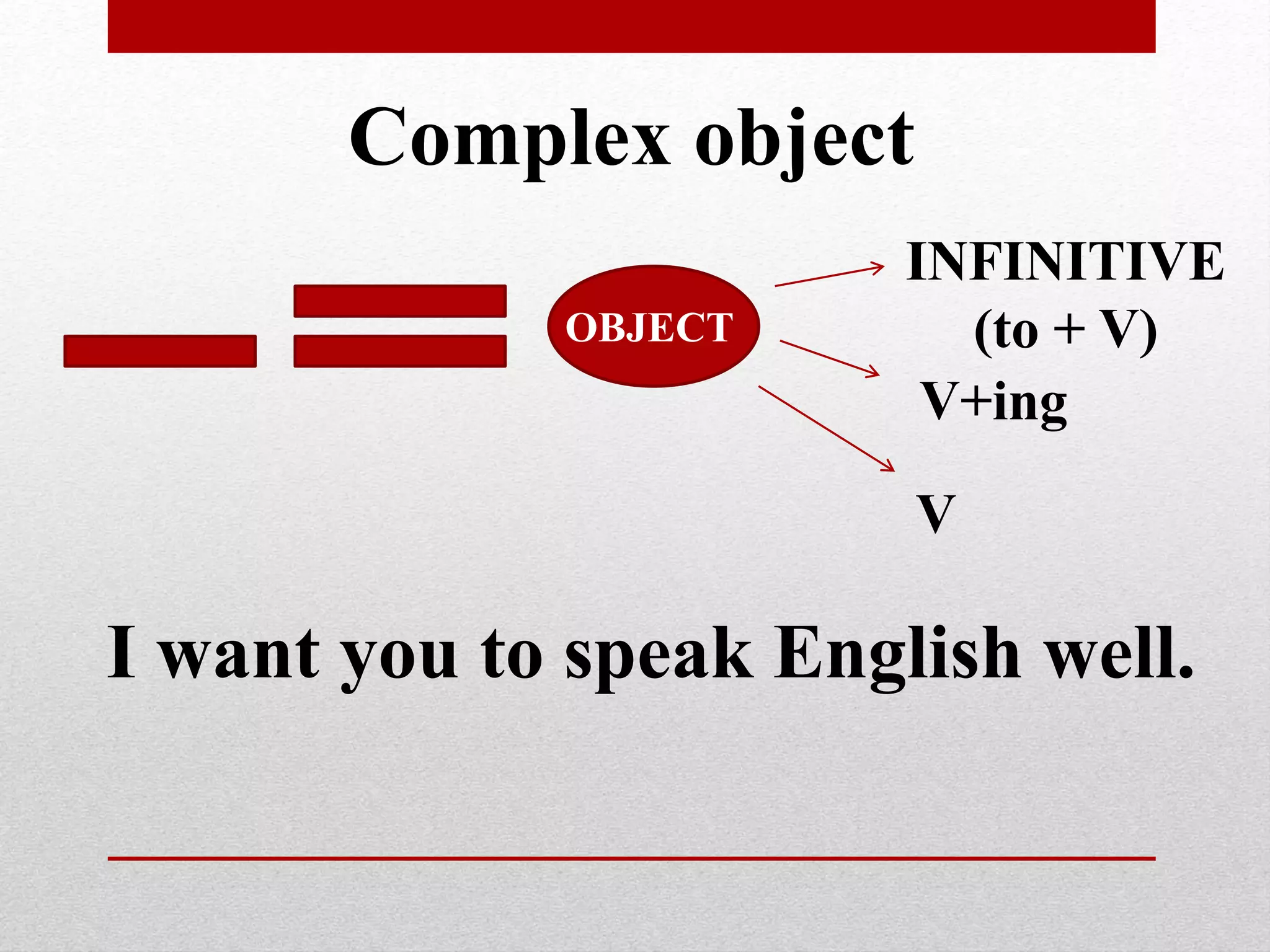 Complex object

OBJECT

INFINITIVE
(to + V)

V+ing

V

I want you to speak English well.